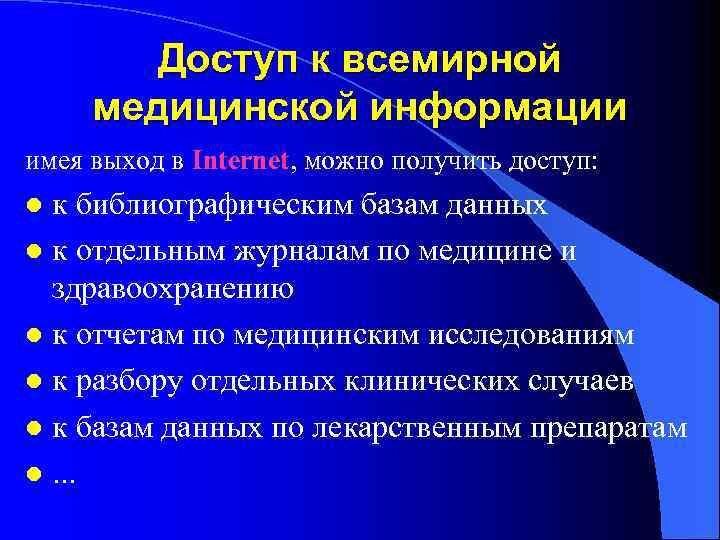 Доступ к всемирной медицинской информации

имея выход в Internet, можно получить доступ:

- к библиографическим базам данных
- к отдельным журналам по медицине и здравоохранению
- к отчетам по медицинским исследованиям
- к разбору отдельных клинических случаев
- к базам данных по лекарственным препаратам
- ...